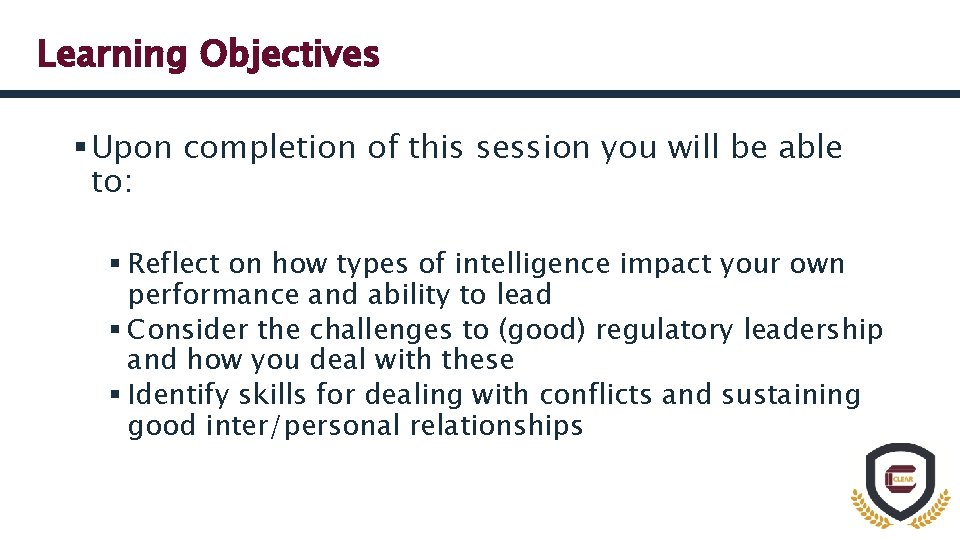 Learning Objectives

▪ Upon completion of this session you will be able to:

▪ Reflect on how types of intelligence impact your own performance and ability to lead
▪ Consider the challenges to (good) regulatory leadership and how you deal with these
▪ Identify skills for dealing with conflicts and sustaining good inter/personal relationships

CLEAR